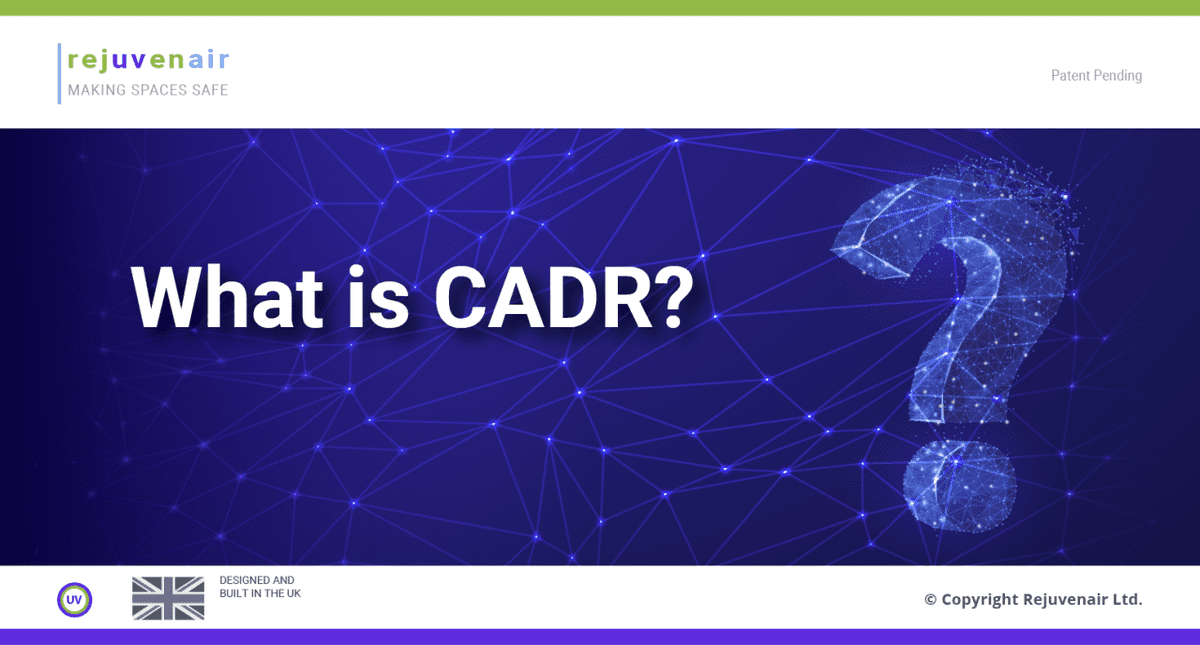 rejuvenair
MAKING SPACES SAFE

Patent Pending

What is CADR?

UV

DESIGNED AND BUILT IN THE UK

© Copyright Rejuvenair Ltd.